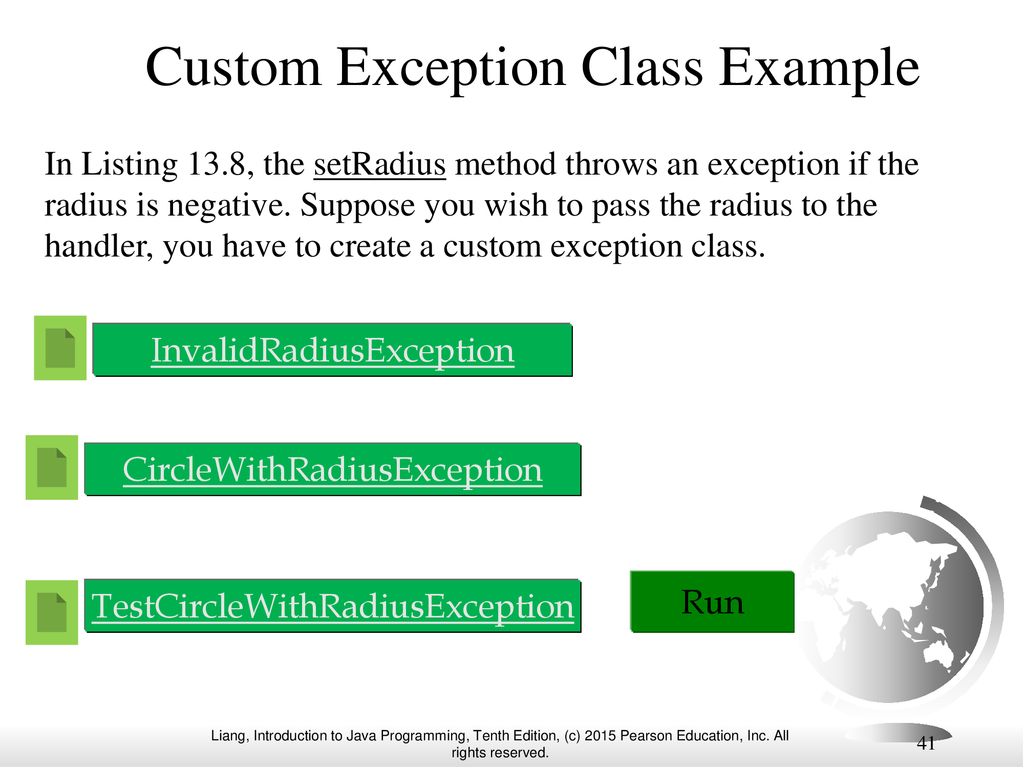 Custom Exception Class Example

In Listing 13.8, the setRadius method throws an exception if the radius is negative. Suppose you wish to pass the radius to the handler, you have to create a custom exception class.

InvalidRadiusException

CircleWithRadiusException

TestCircleWithRadiusException

Run

Liang, Introduction to Java Programming, Tenth Edition, (c) 2015 Pearson Education, Inc. All rights reserved.

41